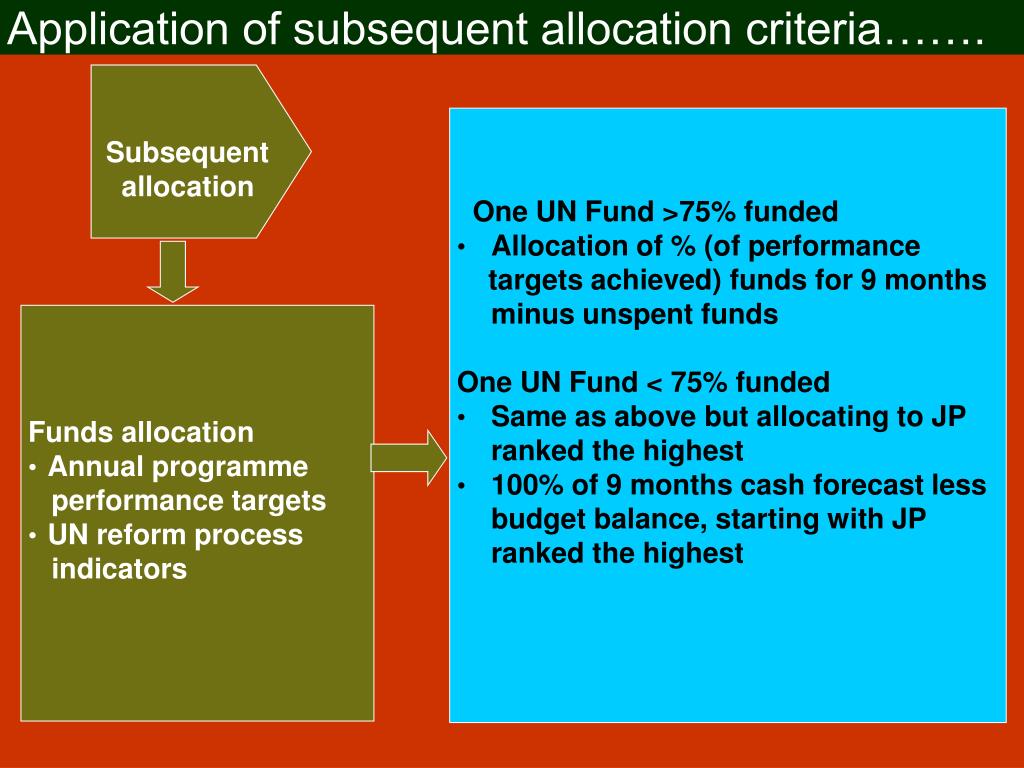 Application of subsequent allocation criteria…….

Subsequent allocation

Funds allocation
• Annual programme performance targets
• UN reform process indicators

One UN Fund >75% funded
• Allocation of % (of performance targets achieved) funds for 9 months minus unspent funds

One UN Fund < 75% funded
• Same as above but allocating to JP ranked the highest
• 100% of 9 months cash forecast less budget balance, starting with JP ranked the highest